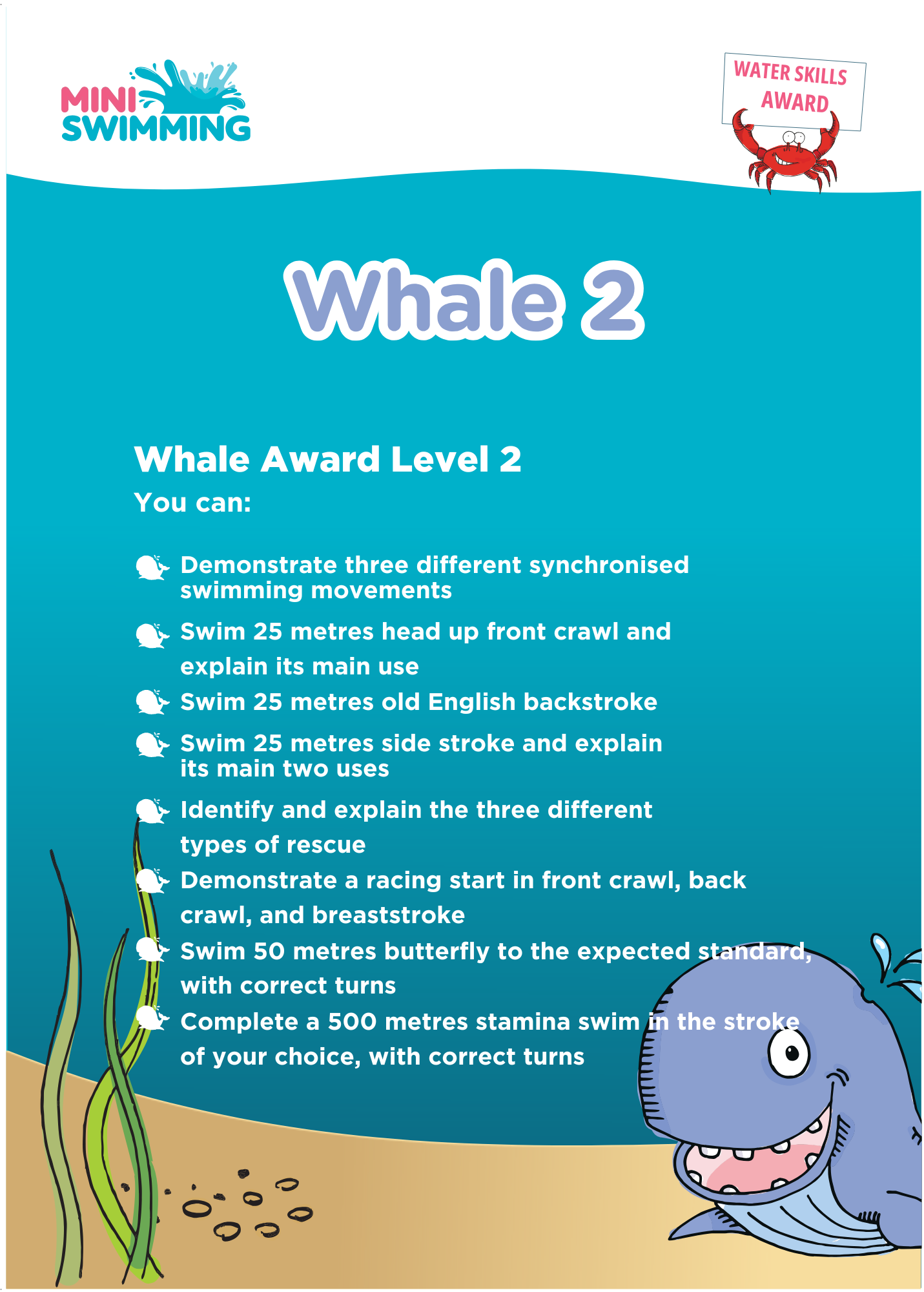 MINI SWIMMING

WATER SKILLS AWARD

Whale 2

Whale Award Level 2
You can:

Demonstrate three different synchronised swimming movements

Swim 25 metres head up front crawl and explain its main use

Swim 25 metres old English backstroke

Swim 25 metres side stroke and explain its main two uses

Identify and explain the three different types of rescue

Demonstrate a racing start in front crawl, back crawl, and breaststroke

Swim 50 metres butterfly to the expected standard, with correct turns

Complete a 500 metres stamina swim in the stroke of your choice, with correct turns